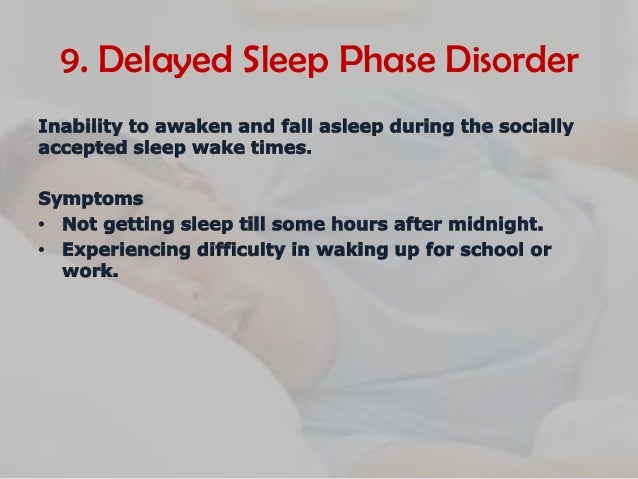 9. Delayed Sleep Phase Disorder

Inability to awaken and fall asleep during the socially accepted sleep wake times.

Symptoms
• Not getting sleep till some hours after midnight.
• Experiencing difficulty in waking up for school or work.